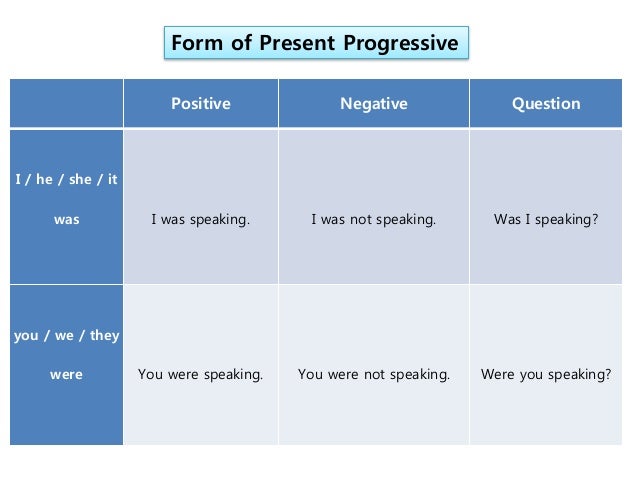 Form of Present Progressive

| | Positive | Negative | Question |
|---|---|---|---|
| I / he / she / it was | I was speaking. | I was not speaking. | Was I speaking? |
| you / we / they were | You were speaking. | You were not speaking. | Were you speaking? |